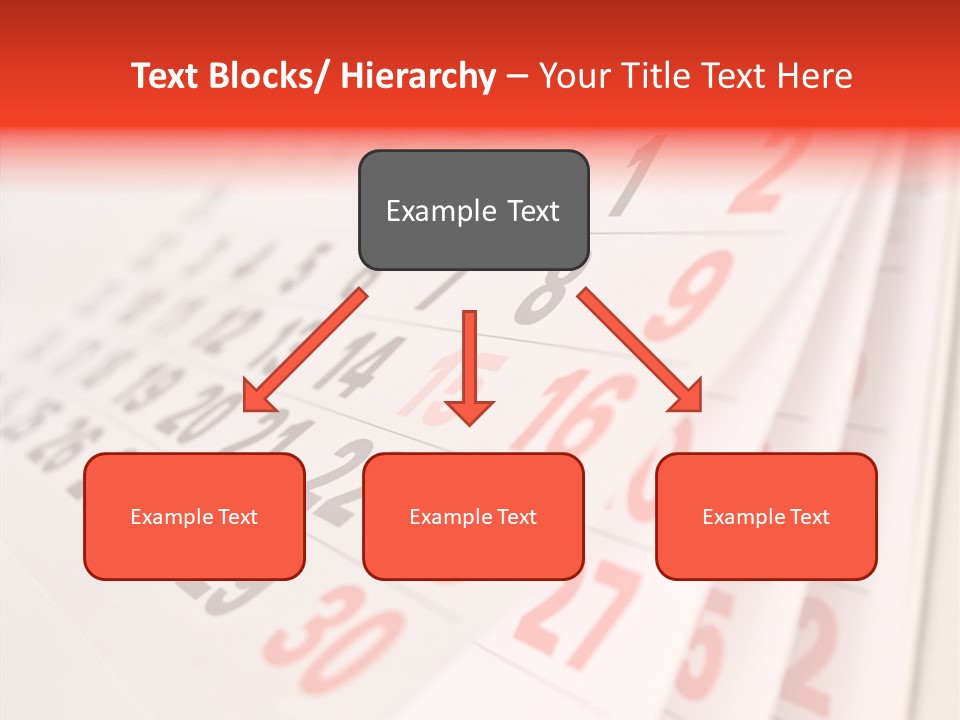 Text Blocks/ Hierarchy – Your Title Text Here

Example Text

Example Text

Example Text

Example Text